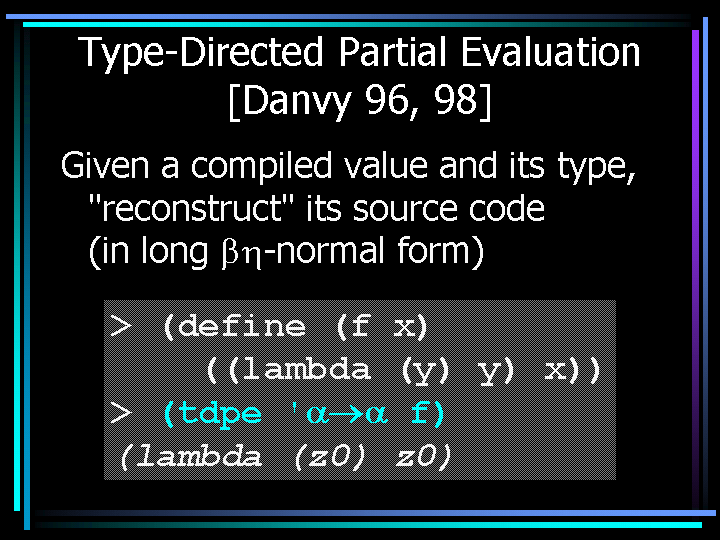 Type-Directed Partial Evaluation [Danvy 96, 98]

Given a compiled value and its type, "reconstruct" its source code (in long $\beta\eta$-normal form)

> (define (f x)
((lambda (y) y) x))
> (tdpe '$\alpha \rightarrow \alpha$ f)
(lambda (z0) z0)